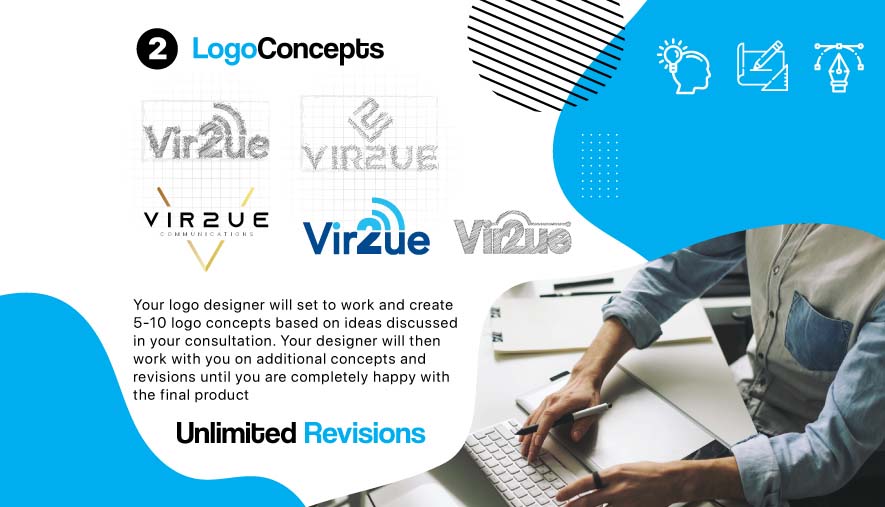 2 LogoConcepts

Vir2ue

VIR2UE

VIR2UE
COMMUNICATIONS

Vir2ue

Vir2ue

Your logo designer will set to work and create 5-10 logo concepts based on ideas discussed in your consultation. Your designer will then work with you on additional concepts and revisions until you are completely happy with the final product

Unlimited Revisions